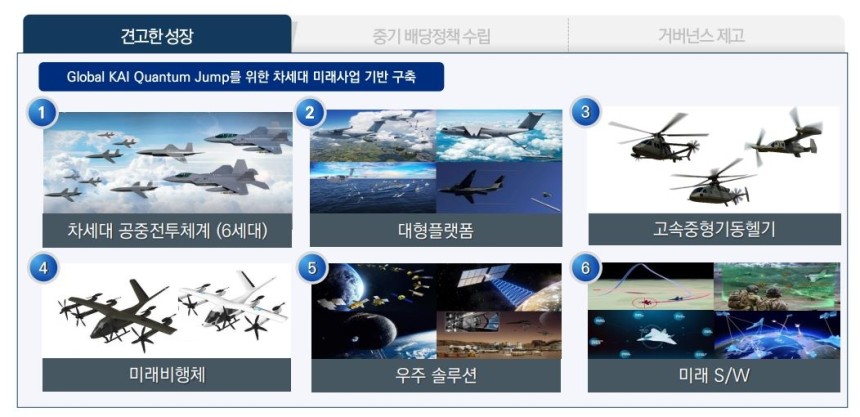 견고한 성장

중기 배당정책 수립

거버넌스 제고

Global KAI Quantum Jump를 위한 차세대 미래사업 기반 구축

1

차세대 공중전투체계 (6세대)

2

대형플랫폼

3

고속중형기동헬기

4

미래비행체

5

우주 솔루션

6

미래 S/W